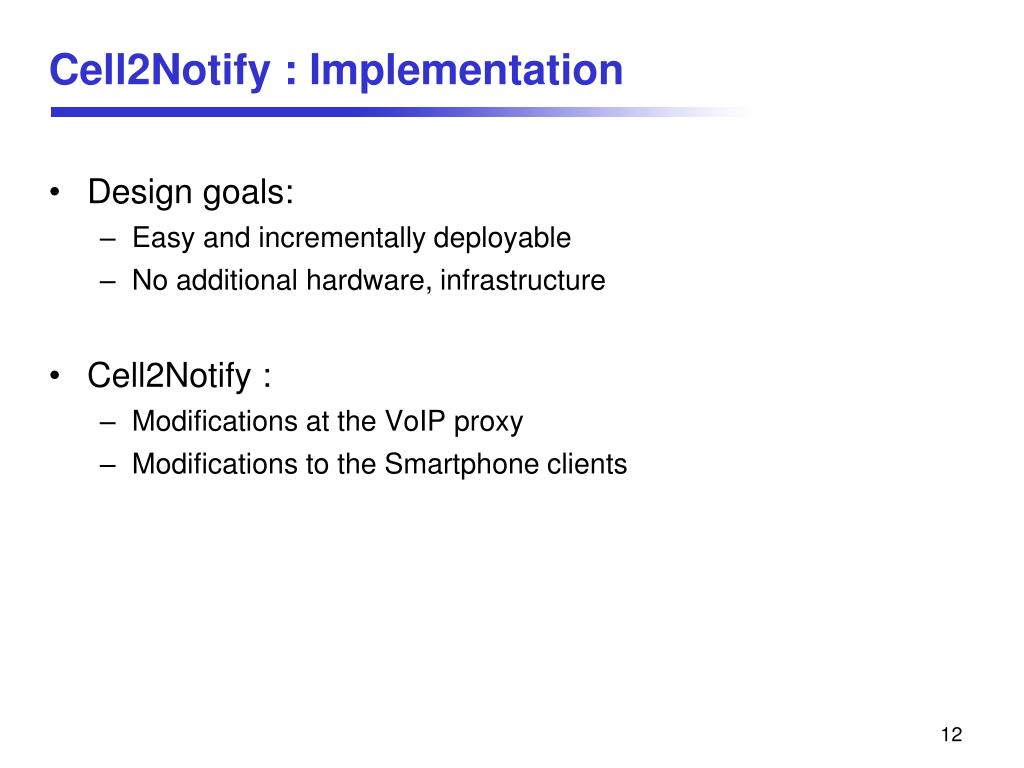 Cell2Notify : Implementation

• Design goals:
– Easy and incrementally deployable
– No additional hardware, infrastructure

• Cell2Notify :
– Modifications at the VoIP proxy
– Modifications to the Smartphone clients

12